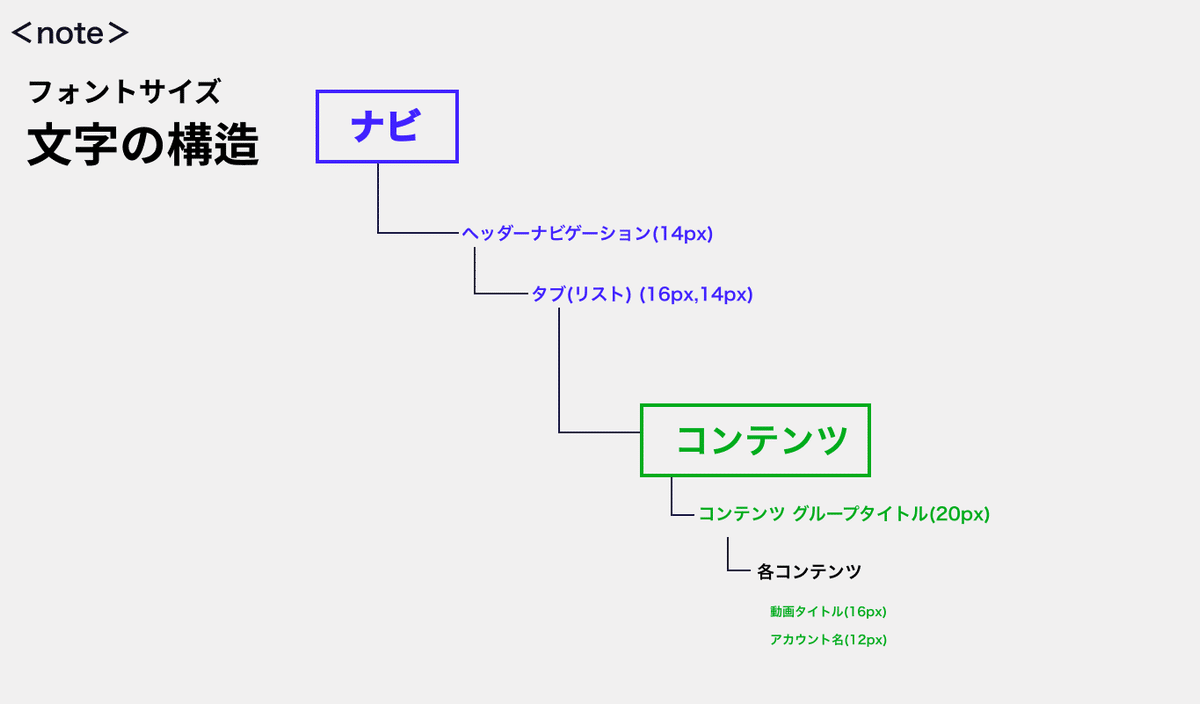 ＜note＞

フォントサイズ
文字の構造

ナビ

ヘッダーナビゲーション(14px)

タブ(リスト) (16px,14px)

コンテンツ

コンテンツ グループタイトル(20px)

各コンテンツ

動画タイトル(16px)

アカウント名(12px)